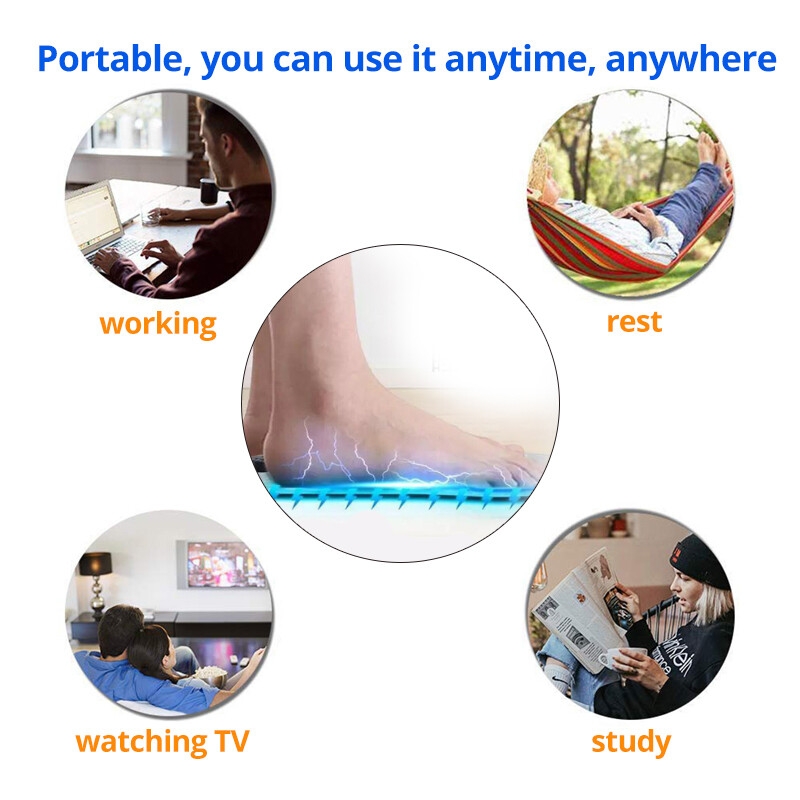 Portable, you can use it anytime, anywhere

working

rest

watching TV

study